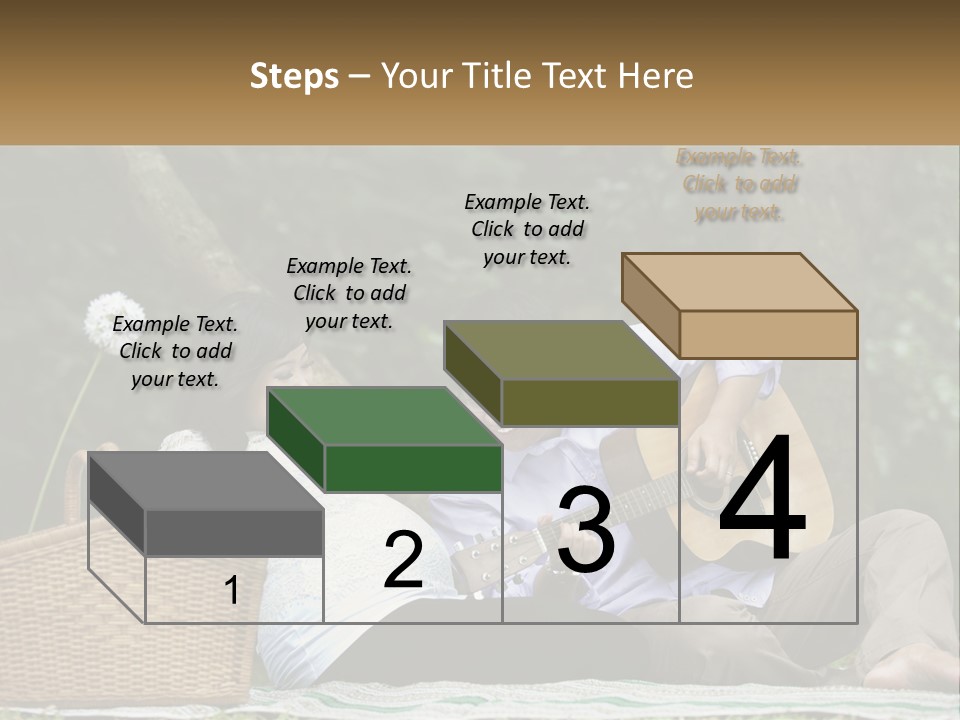 Steps – Your Title Text Here

Example Text. Click to add your text.

Example Text. Click to add your text.

Example Text. Click to add your text.

Example Text. Click to add your text.

1

2

3

4